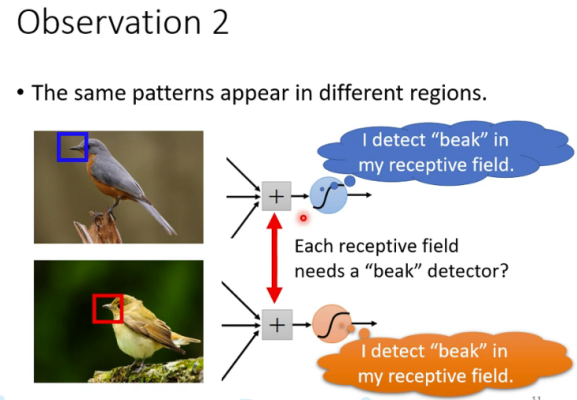 Observation 2

• The same patterns appear in different regions.

I detect "beak" in my receptive field.

+

Each receptive field needs a "beak" detector?

+

I detect "beak" in my receptive field.

11